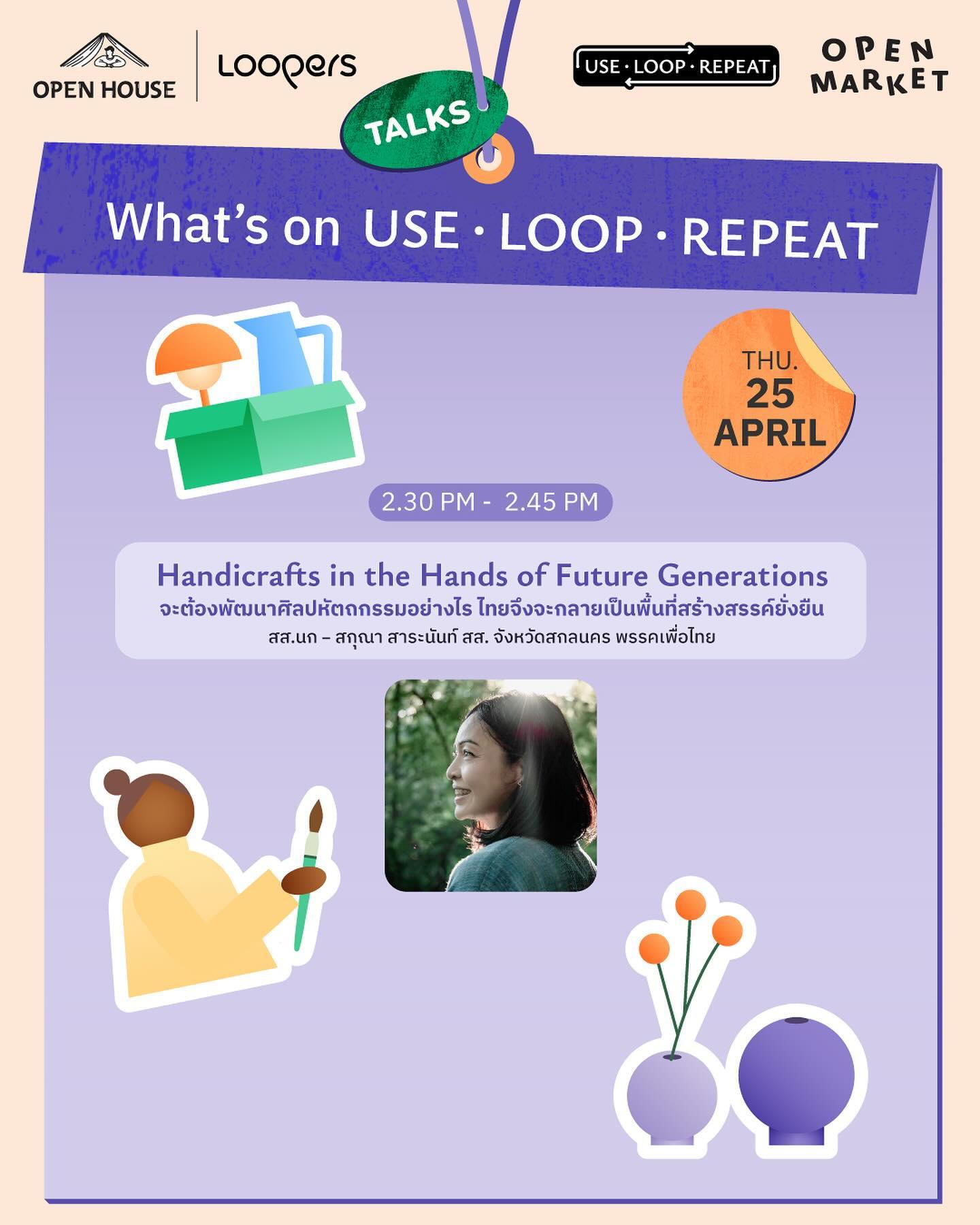 OPEN HOUSE

Loopers

USE · LOOP · REPEAT

OPEN MARKET

TALKS

What's on USE · LOOP · REPEAT

THU. 25 APRIL

2.30 PM - 2.45 PM

Handicrafts in the Hands of Future Generations

จะต้องพัฒนาศิลปหัตถกรรมอย่างไร ไทยจึงจะกลายเป็นพื้นที่สร้างสรรค์ยั่งยืน

สส.นก – สกุณา สาระนันท์ สส. จังหวัดสกลนคร พรรคเพื่อไทย